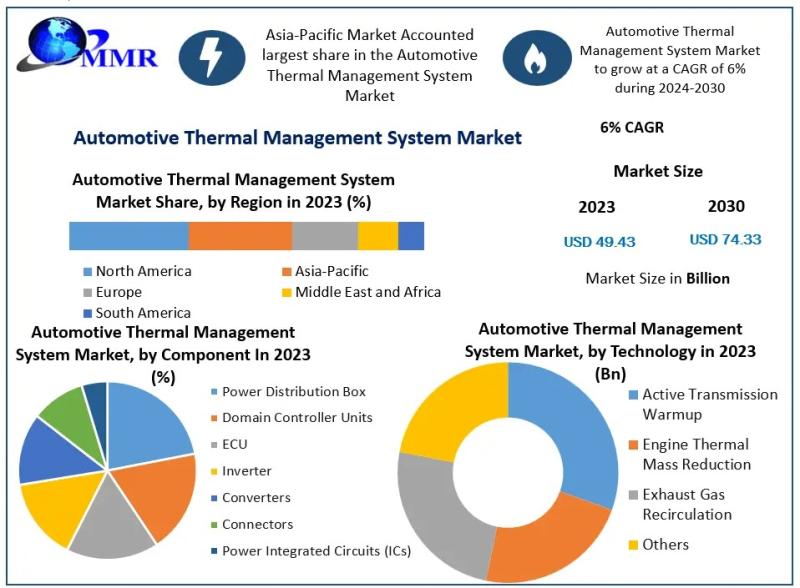 MMR

Asia-Pacific Market Accounted largest share in the Automotive Thermal Management System Market

Automotive Thermal Management System Market to grow at a CAGR of 6% during 2024-2030

Automotive Thermal Management System Market

6% CAGR

Market Size

2023

2030

USD 49.43

USD 74.33

Market Size in Billion

Automotive Thermal Management System Market Share, by Region in 2023 (%)

North America
Asia-Pacific
Europe
Middle East and Africa
South America

Automotive Thermal Management System Market, by Component In 2023 (%)

Power Distribution Box
Domain Controller Units
ECU
Inverter
Converters
Connectors
Power Integrated Circuits (ICs)

Automotive Thermal Management System Market, by Technology in 2023 (Bn)

Active Transmission Warmup
Engine Thermal Mass Reduction
Exhaust Gas Recirculation
Others